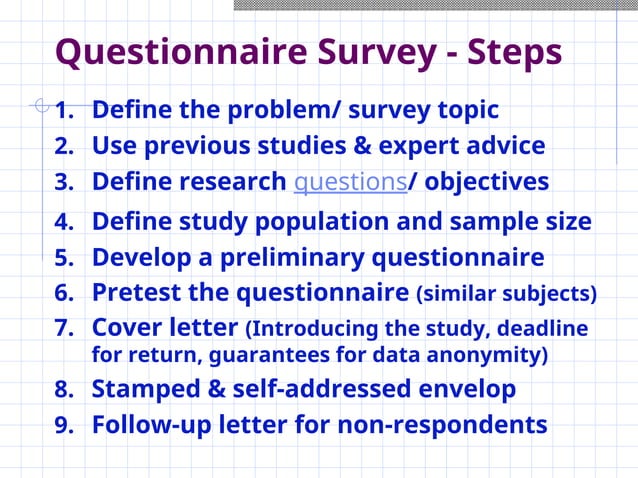 Questionnaire Survey - Steps

1. Define the problem/ survey topic
2. Use previous studies & expert advice
3. Define research questions/ objectives
4. Define study population and sample size
5. Develop a preliminary questionnaire
6. Pretest the questionnaire (similar subjects)
7. Cover letter (Introducing the study, deadline for return, guarantees for data anonymity)
8. Stamped & self-addressed envelop
9. Follow-up letter for non-respondents